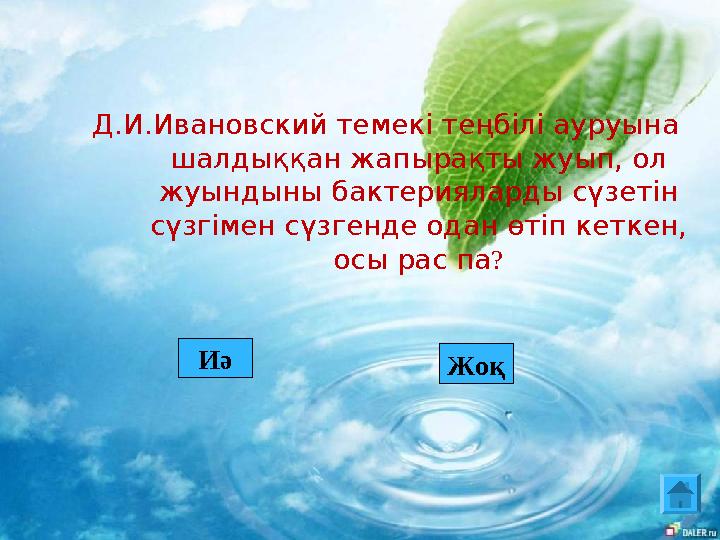 Д.И.Ивановский темекі теңбілі ауруына шалдыққан жапырақты жуып, ол жуындыны бактерияларды сүзетін сүзгімен сүзгенде одан өтіп кеткен, осы рас па?

Иә

Жоқ

DALER.ru